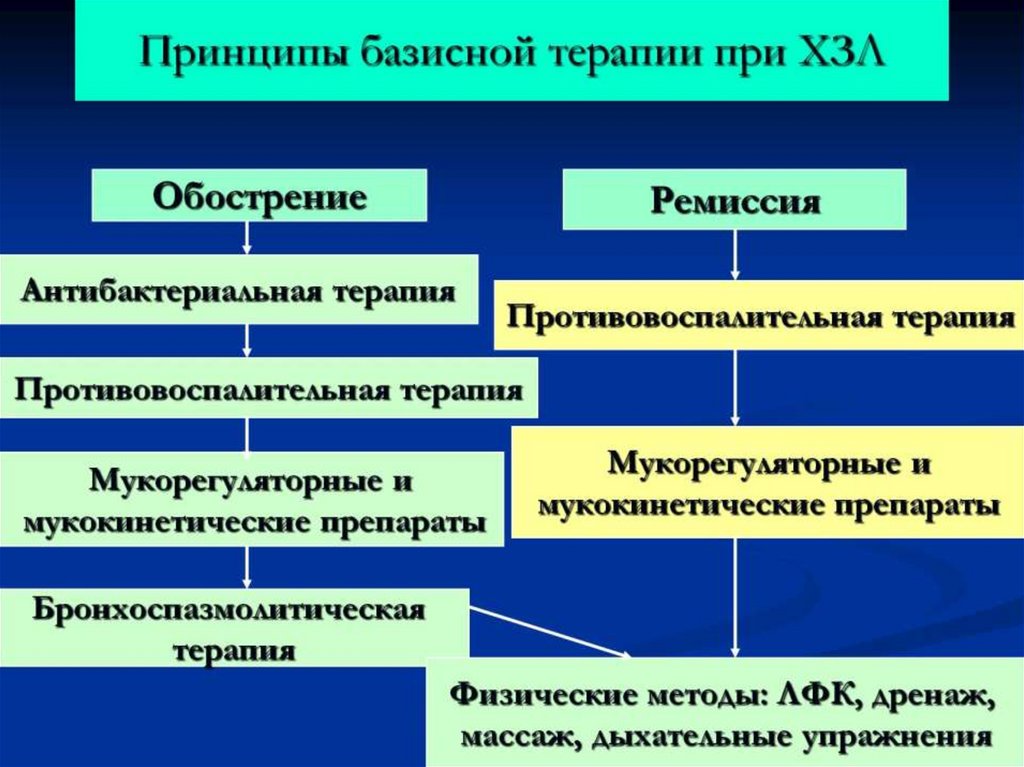 Принципы базисной терапии при ХЗЛ

Обострение

Антибактериальная терапия

Противовоспалительная терапия

Мукорегуляторные и мукокинетические препараты

Бронхоспазмолитическая терапия

Ремиссия

Противовоспалительная терапия

Мукорегуляторные и мукокинетические препараты

Физические методы: ЛФК, дренаж, массаж, дыхательные упражнения